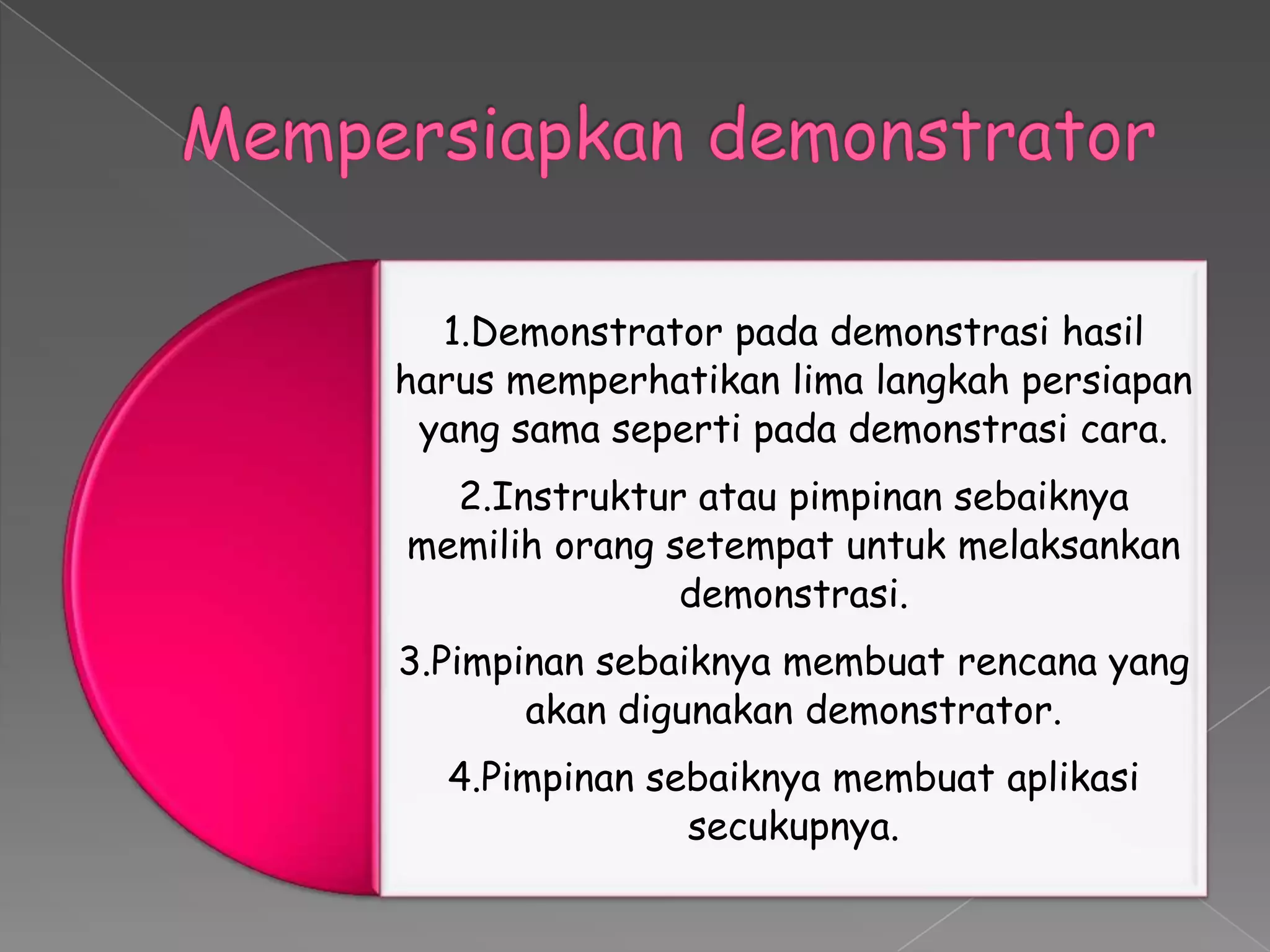 Mempersiapkan demonstrator

1.Demonstrator pada demonstrasi hasil harus memperhatikan lima langkah persiapan yang sama seperti pada demonstrasi cara.

2.Instruktur atau pimpinan sebaiknya memilih orang setempat untuk melaksankan demonstrasi.

3.Pimpinan sebaiknya membuat rencana yang akan digunakan demonstrator.

4.Pimpinan sebaiknya membuat aplikasi secukupnya.